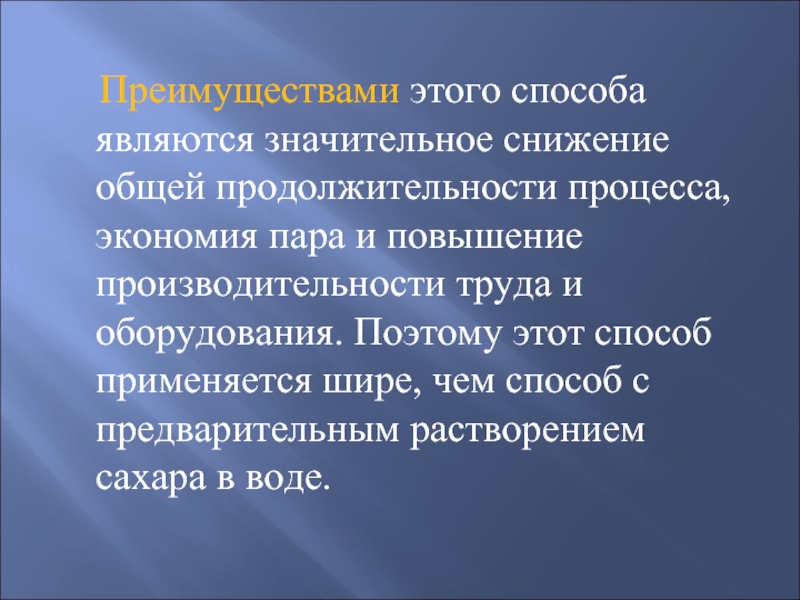 Преимуществами этого способа являются значительное снижение общей продолжительности процесса, экономия пара и повышение производительности труда и оборудования. Поэтому этот способ применяется шире, чем способ с предварительным растворением сахара в воде.